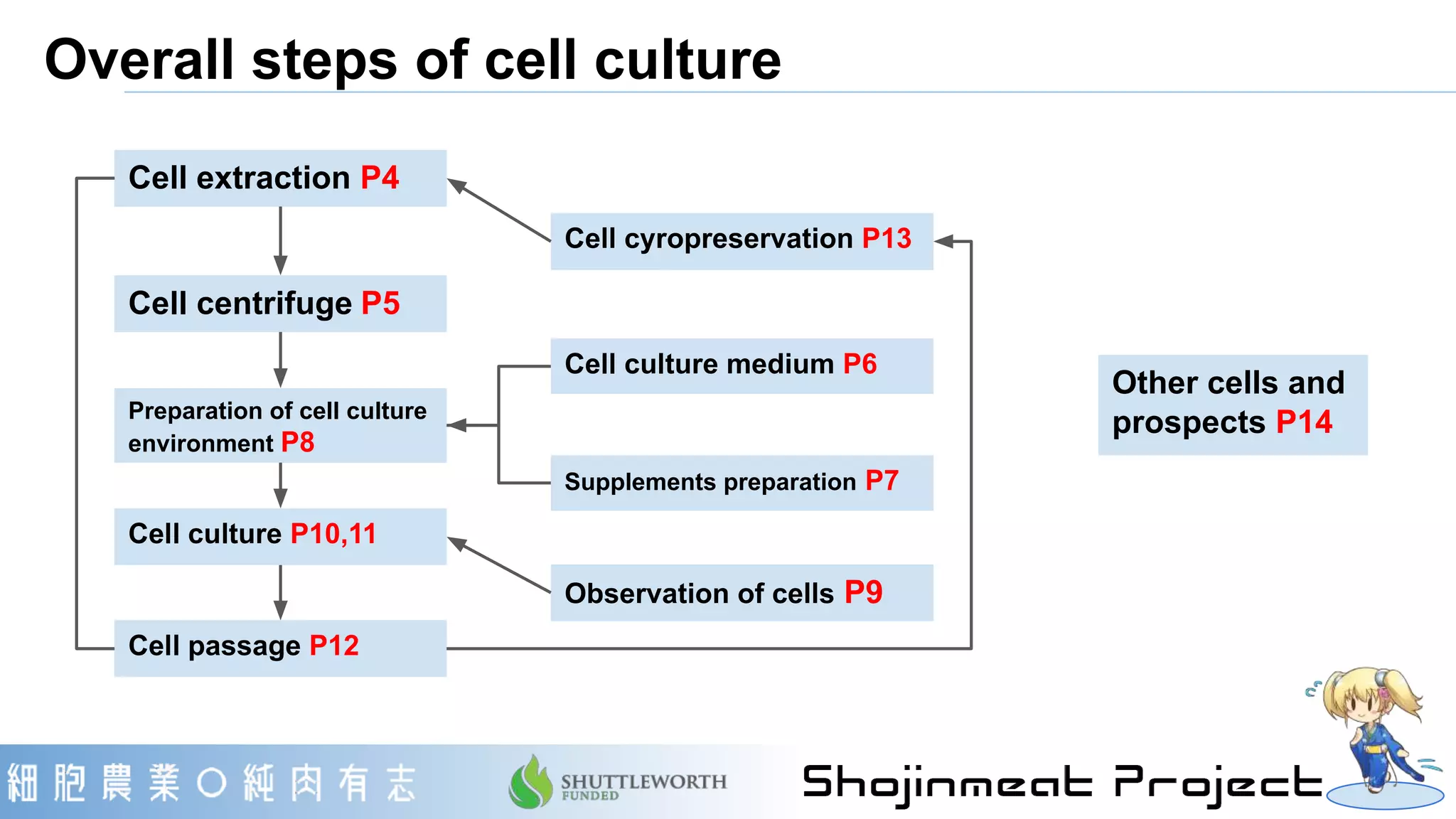 Overall steps of cell culture

Cell extraction P4

Cell centrifuge P5

Preparation of cell culture environment P8

Cell culture P10,11

Cell passage P12

Cell cyropreservation P13

Cell culture medium P6

Supplements preparation P7

Observation of cells P9

Other cells and prospects P14

細胞農業○純肉有志

SHUTTLEWORTH FUNDED

Shojinmeat Project